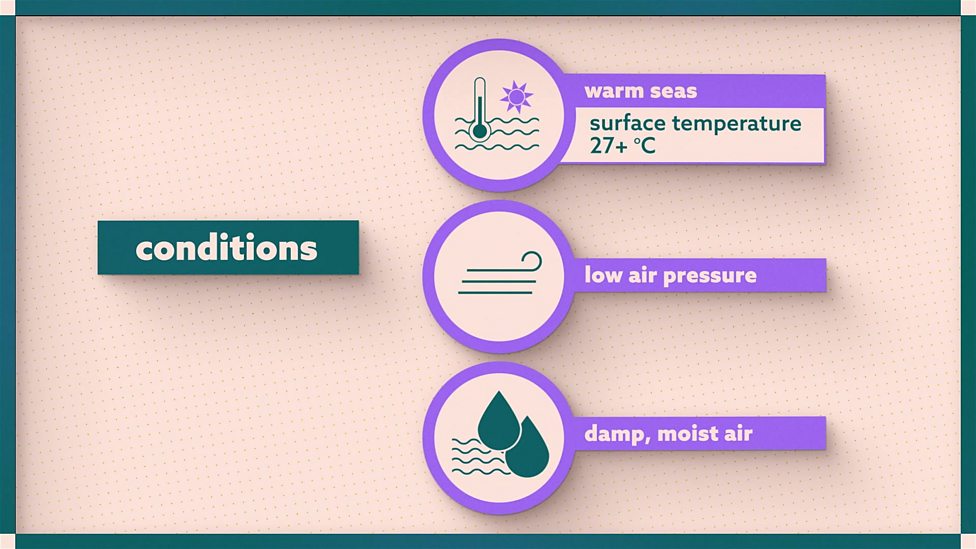 conditions

warm seas

surface temperature 27+ °C

low air pressure

damp, moist air